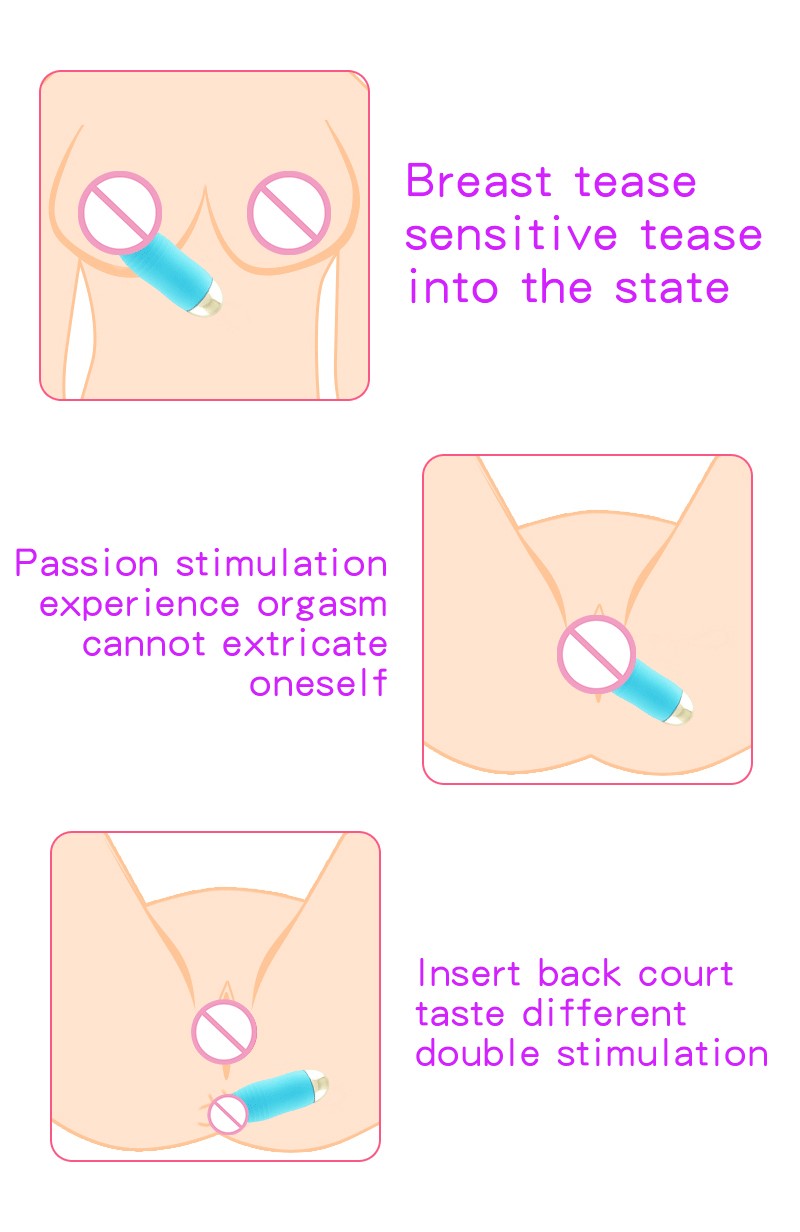 Breast tease
sensitive tease
into the state

Passion stimulation
experience orgasm
cannot extricate
oneself

Insert back court
taste different
double stimulation